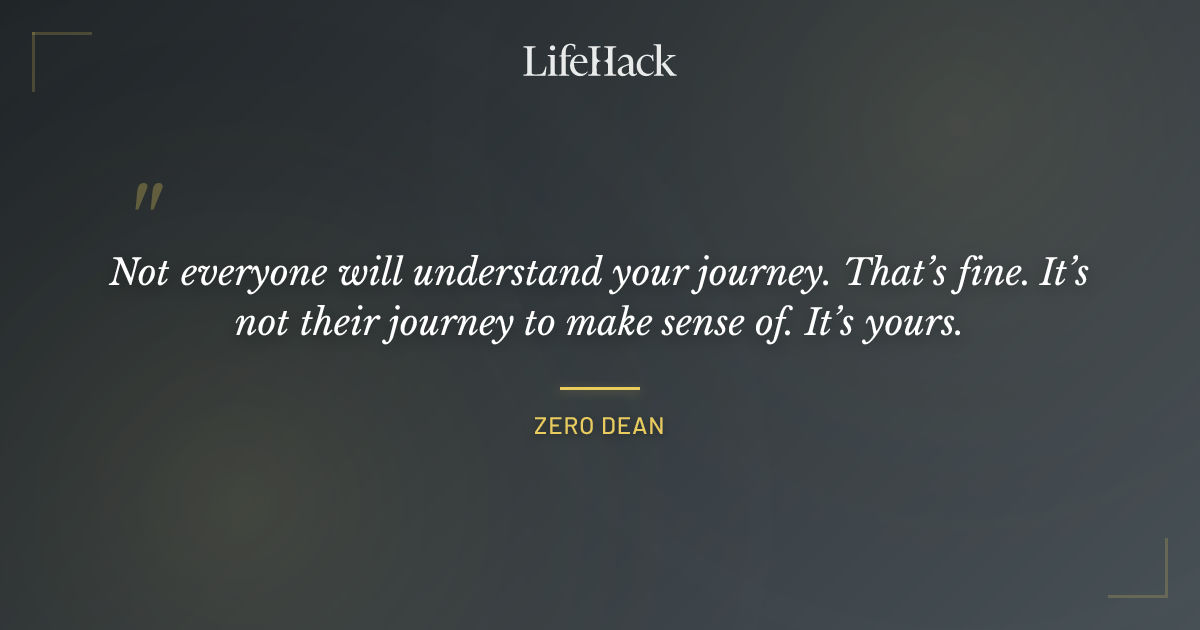 LifeHack

"

Not everyone will understand your journey. That's fine. It's not their journey to make sense of. It's yours.

ZERO DEAN